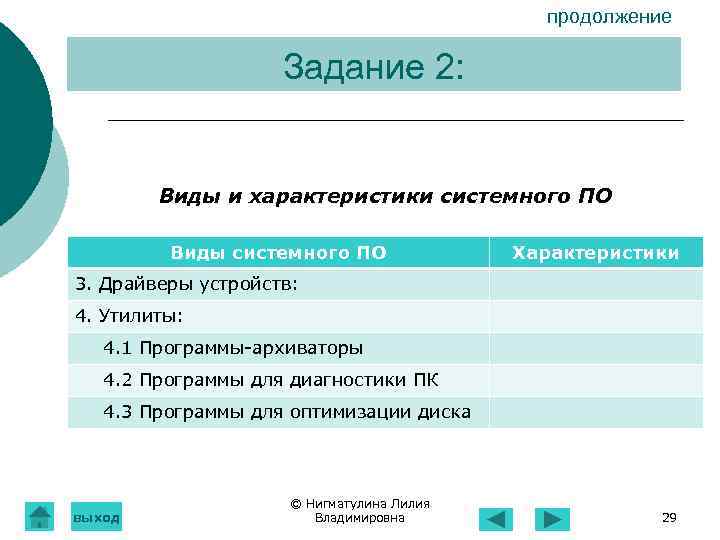 продолжение

Задание 2:

Виды и характеристики системного ПО

| Виды системного ПО | Характеристики |
|---|---|
| 3. Драйверы устройств: | |
| 4. Утилиты: | |
| 4.1 Программы-архиваторы | |
| 4.2 Программы для диагностики ПК | |
| 4.3 Программы для оптимизации диска | |

выход

© Нигматулина Лилия Владимировна

29